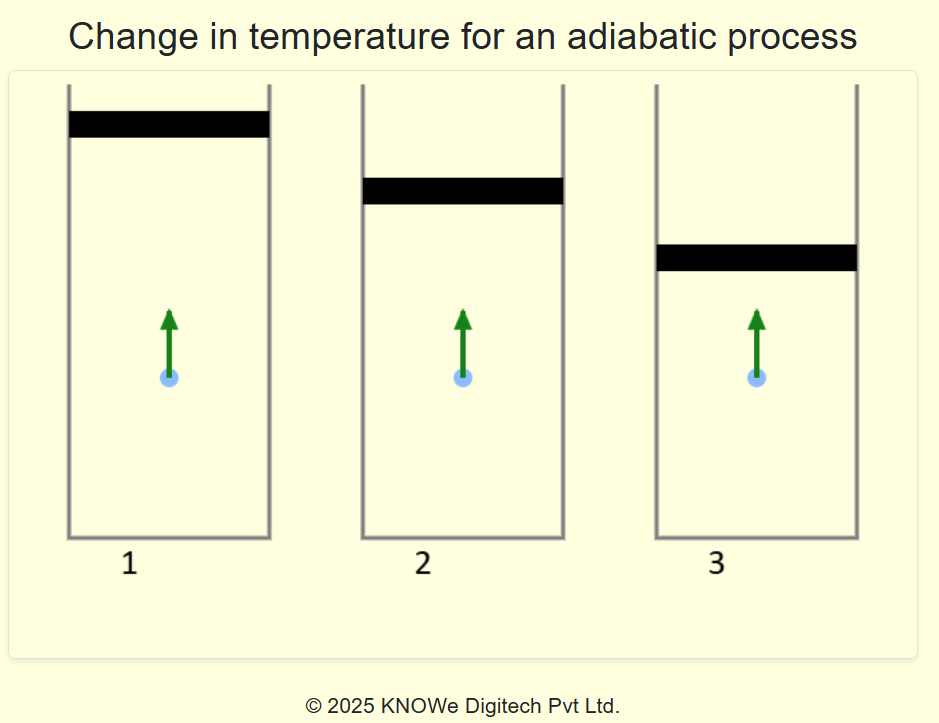 Change in temperature for an adiabatic process

1

2

3

© 2025 KNOWe Digitech Pvt Ltd.